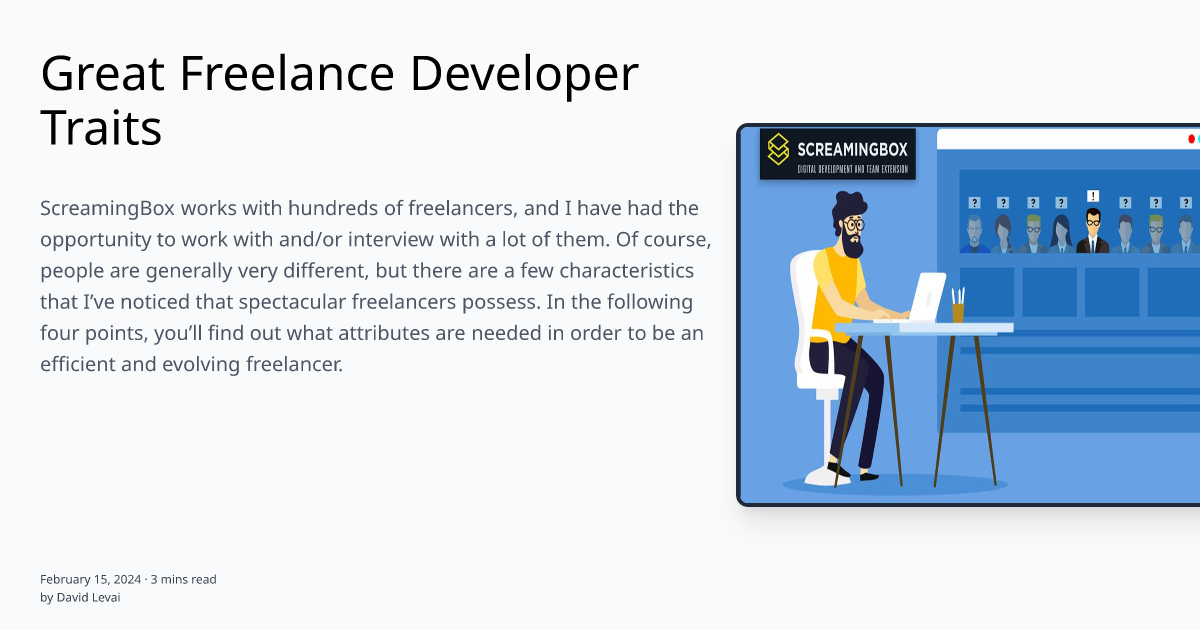 Great Freelance Developer Traits

ScreamingBox works with hundreds of freelancers, and I have had the opportunity to work with and/or interview with a lot of them. Of course, people are generally very different, but there are a few characteristics that I've noticed that spectacular freelancers possess. In the following four points, you'll find out what attributes are needed in order to be an efficient and evolving freelancer.

SCREAMINGBOX
DIGITAL DEVELOPMENT AND TEAM EXTENSION

? ? ? ? ! ? ? ?

February 15, 2024 · 3 mins read
by David Levai